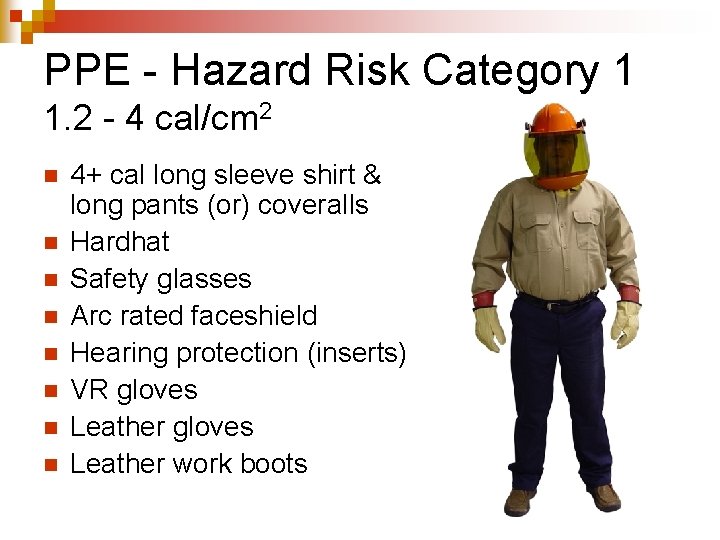 PPE - Hazard Risk Category 1
1.2 - 4 cal/cm$^2$

- 4+ cal long sleeve shirt & long pants (or) coveralls
- Hardhat
- Safety glasses
- Arc rated faceshield
- Hearing protection (inserts)
- VR gloves
- Leather gloves
- Leather work boots